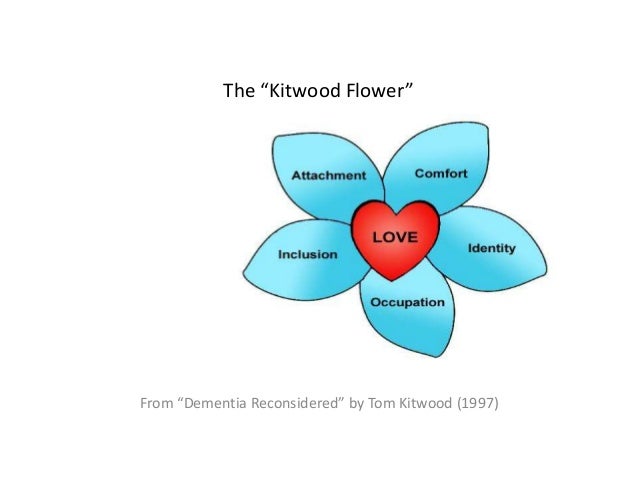 The “Kitwood Flower”

Attachment
Comfort
LOVE
Inclusion
Identity
Occupation

From “Dementia Reconsidered” by Tom Kitwood (1997)